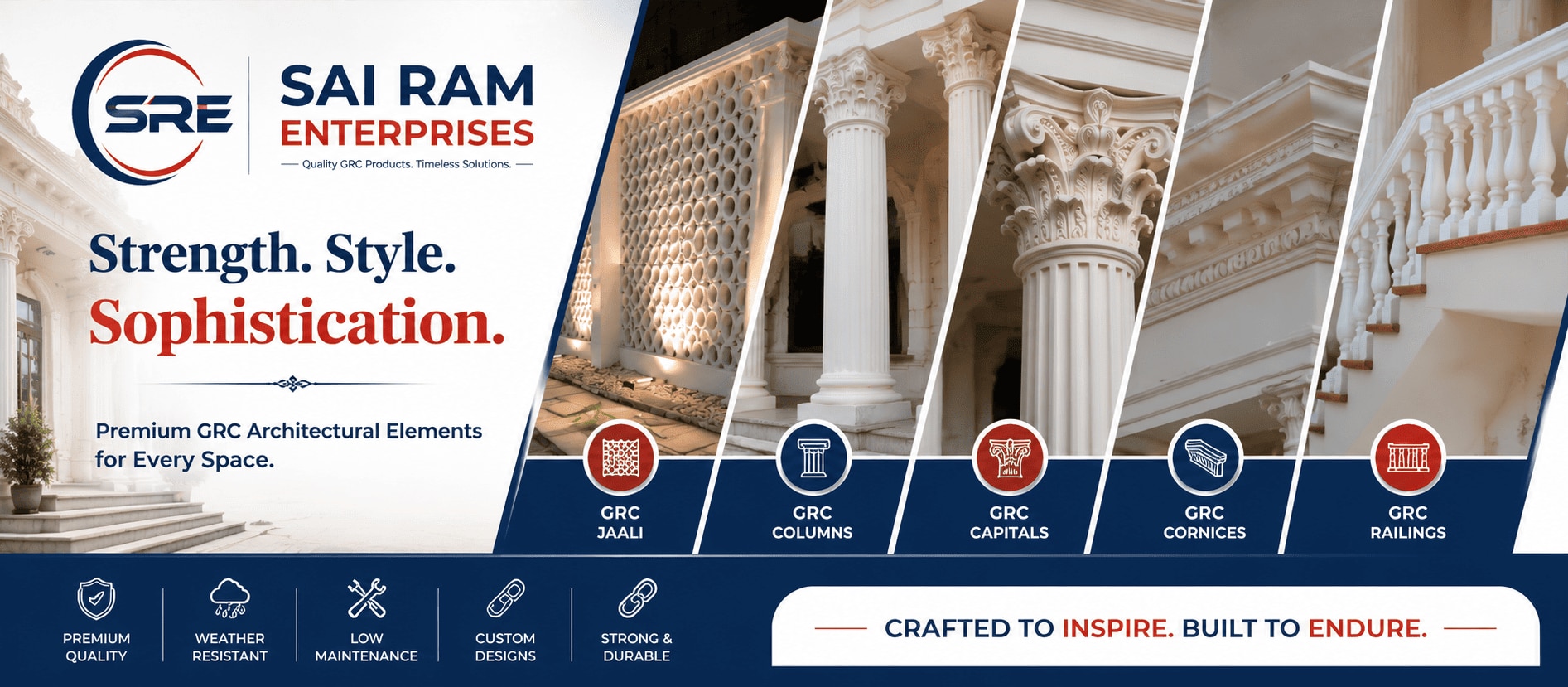 SRE

SAI RAM ENTERPRISES

Quality GRC Products. Timeless Solutions.

Strength. Style. Sophistication.

Premium GRC Architectural Elements for Every Space.

GRC JAALI

GRC COLUMNS

GRC CAPITALS

GRC CORNICES

GRC RAILINGS

PREMIUM QUALITY

WEATHER RESISTANT

LOW MAINTENANCE

CUSTOM DESIGNS

STRONG & DURABLE

CRAFTED TO INSPIRE. BUILT TO ENDURE.